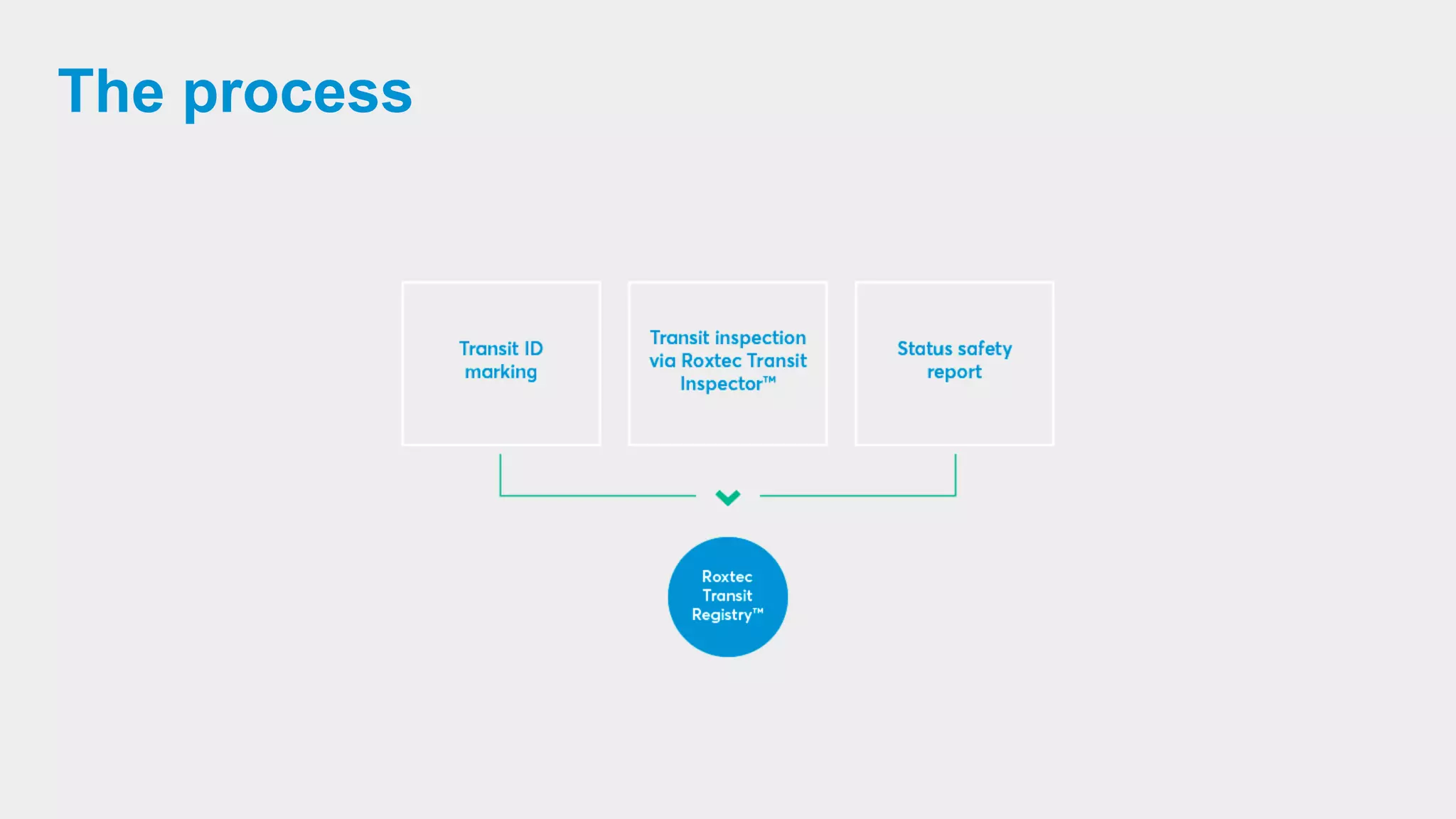 The process

Transit ID marking

Transit inspection via Roxtec Transit Inspector™

Status safety report

Roxtec Transit Registry™